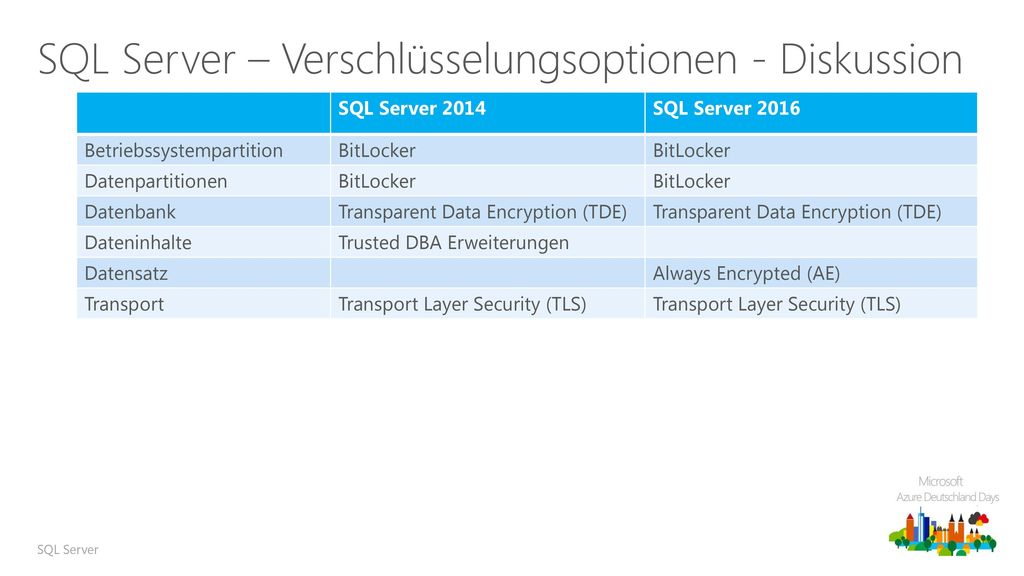 SQL Server – Verschlüsselungsoptionen - Diskussion

| | SQL Server 2014 | SQL Server 2016 |
|---|---|---|
| Betriebssystempartition | BitLocker | BitLocker |
| Datenpartitionen | BitLocker | BitLocker |
| Datenbank | Transparent Data Encryption (TDE) | Transparent Data Encryption (TDE) |
| Dateninhalte | Trusted DBA Erweiterungen | |
| Datensatz | | Always Encrypted (AE) |
| Transport | Transport Layer Security (TLS) | Transport Layer Security (TLS) |

Microsoft
Azure Deutschland Days

SQL Server